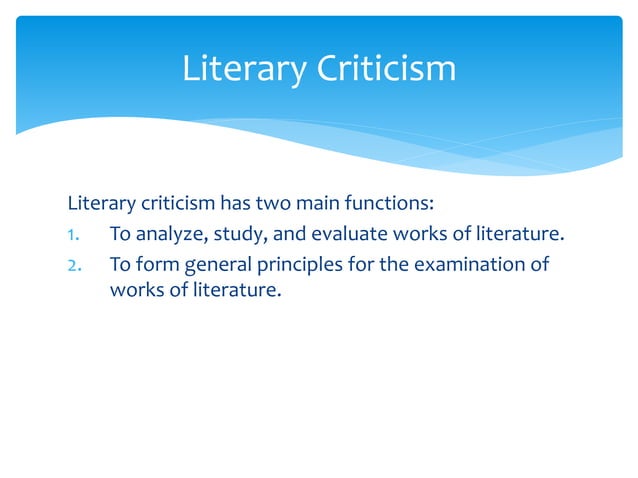 Literary Criticism

Literary criticism has two main functions:
1. To analyze, study, and evaluate works of literature.
2. To form general principles for the examination of works of literature.